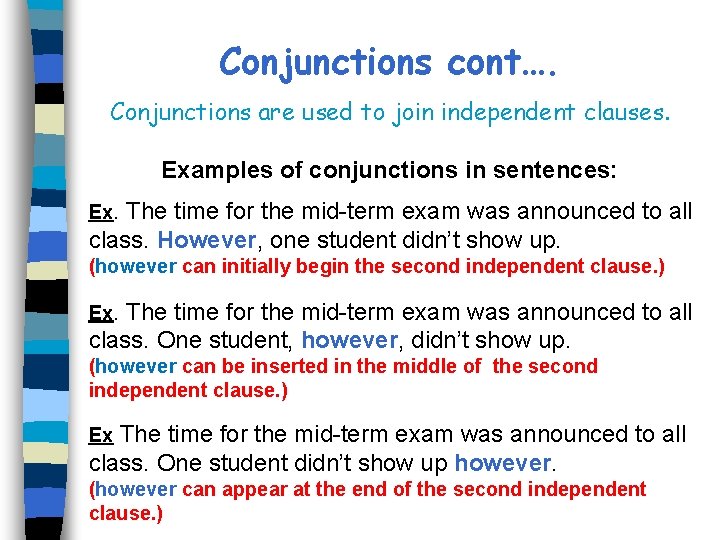 Conjunctions cont….

Conjunctions are used to join independent clauses.

Examples of conjunctions in sentences:

Ex. The time for the mid-term exam was announced to all class. However, one student didn't show up.
(however can initially begin the second independent clause.)

Ex. The time for the mid-term exam was announced to all class. One student, however, didn't show up.
(however can be inserted in the middle of the second independent clause.)

Ex The time for the mid-term exam was announced to all class. One student didn't show up however.
(however can appear at the end of the second independent clause.)